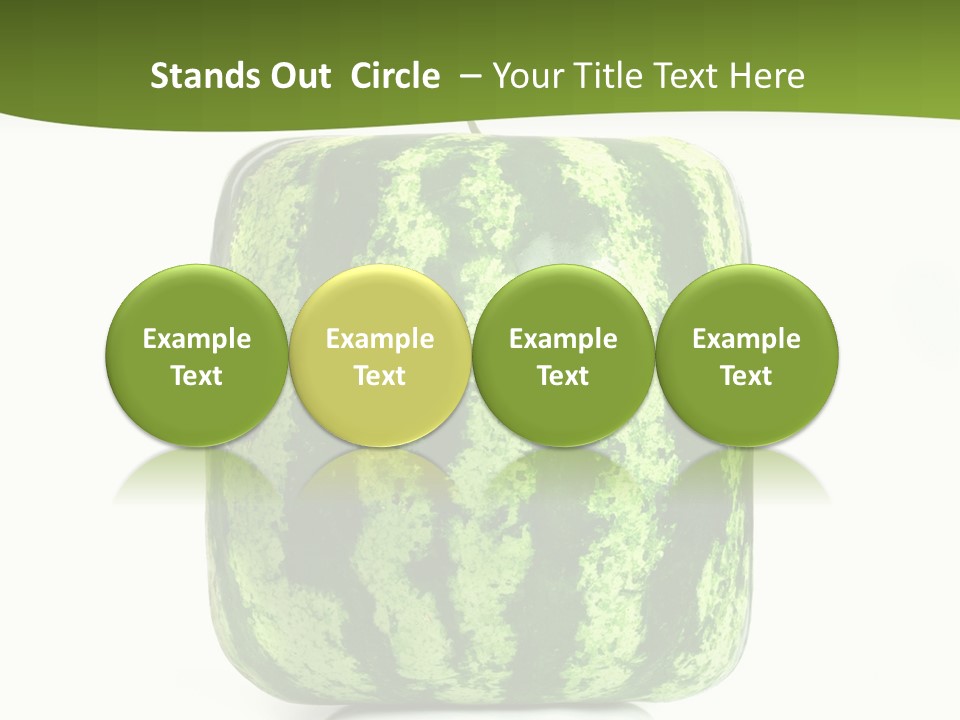 Stands Out Circle – Your Title Text Here

Example Text

Example Text

Example Text

Example Text